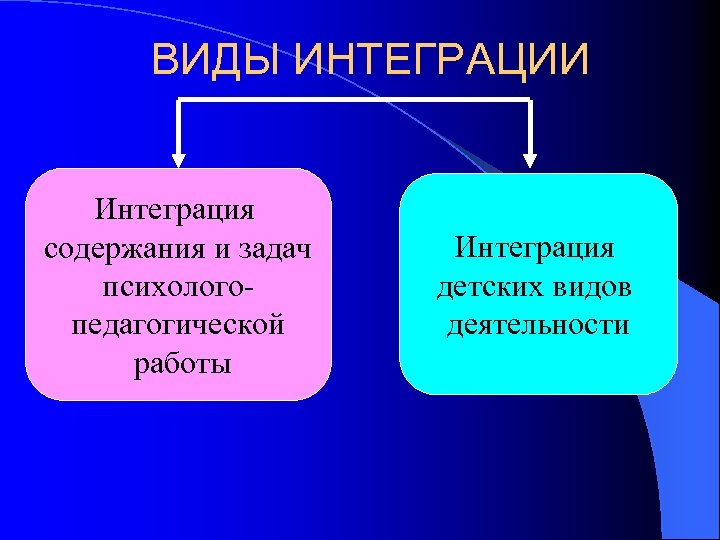 ВИДЫ ИНТЕГРАЦИИ

Интеграция содержания и задач психолого-педагогической работы

Интеграция детских видов деятельности